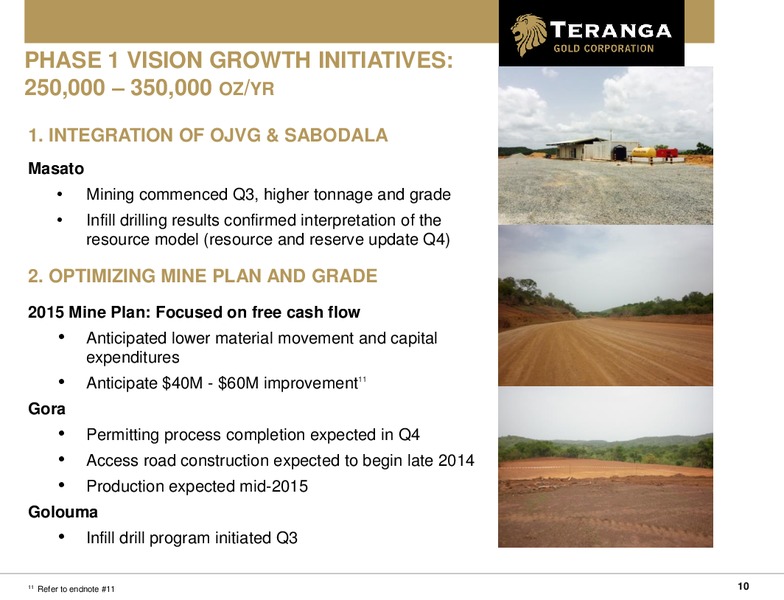 TERANGA
GOLD CORPORATION

PHASE 1 VISION GROWTH INITIATIVES: 250,000 – 350,000 OZ/YR

1. INTEGRATION OF OJVG & SABODALA

Masato

• Mining commenced Q3, higher tonnage and grade
• Infill drilling results confirmed interpretation of the resource model (resource and reserve update Q4)

2. OPTIMIZING MINE PLAN AND GRADE

2015 Mine Plan: Focused on free cash flow

• Anticipated lower material movement and capital expenditures
• Anticipate \$40M - \$60M improvement$^{11}$

Gora

• Permitting process completion expected in Q4
• Access road construction expected to begin late 2014
• Production expected mid-2015

Golouma

• Infill drill program initiated Q3

$^{11}$ Refer to endnote #11

10